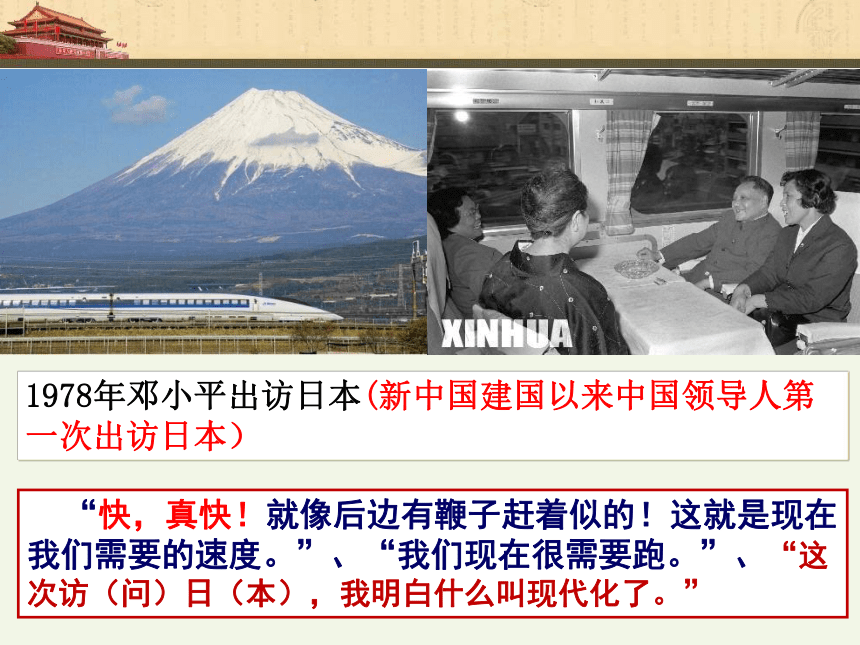 XINHUA

1978年邓小平出访日本(新中国建国以来中国领导人第一次出访日本)

“快，真快！就像后边有鞭子赶着似的！这就是现在我们需要的速度。”、“我们现在很需要跑。”、“这次访（问）日（本），我明白什么叫现代化了。”